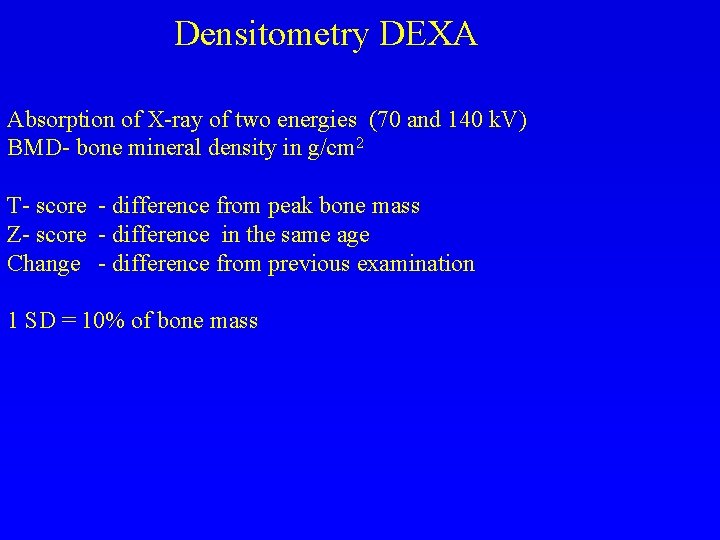 Densitometry DEXA

Absorption of X-ray of two energies (70 and 140 kV)
BMD- bone mineral density in g/cm$^2$

T- score - difference from peak bone mass
Z- score - difference in the same age
Change - difference from previous examination

1 SD = 10% of bone mass